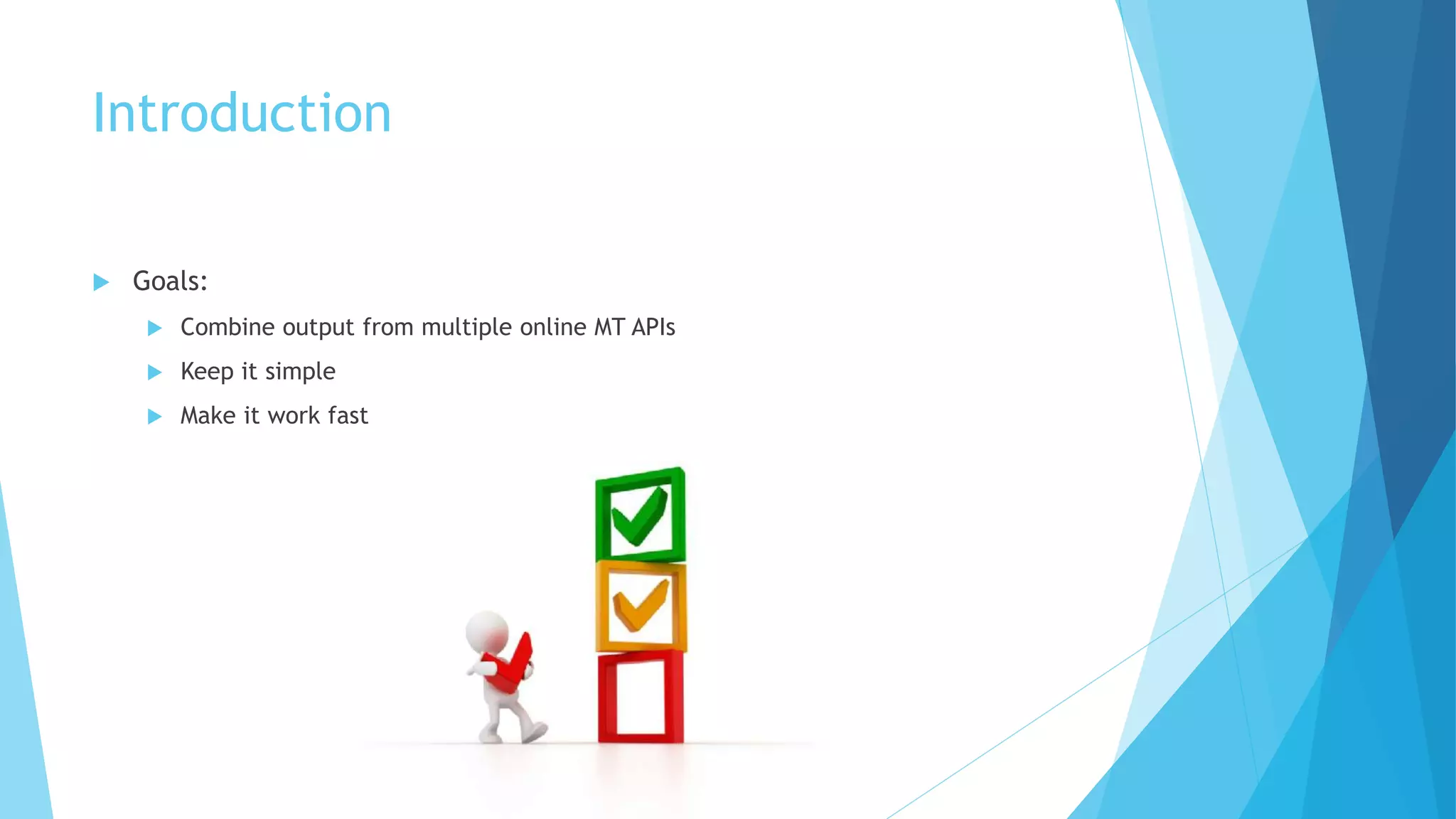 Introduction

Goals:

Combine output from multiple online MT APIs

Keep it simple

Make it work fast